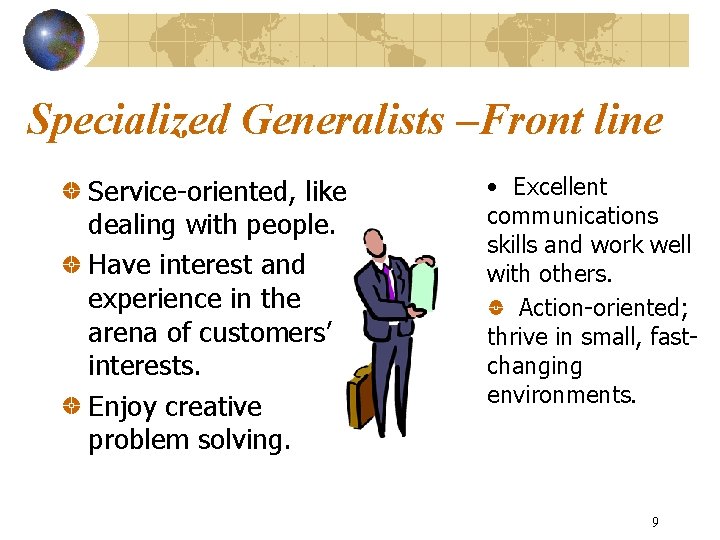 Specialized Generalists –Front line

Service-oriented, like dealing with people.

Have interest and experience in the arena of customers' interests.

Enjoy creative problem solving.

• Excellent communications skills and work well with others.

Action-oriented; thrive in small, fast-changing environments.

9